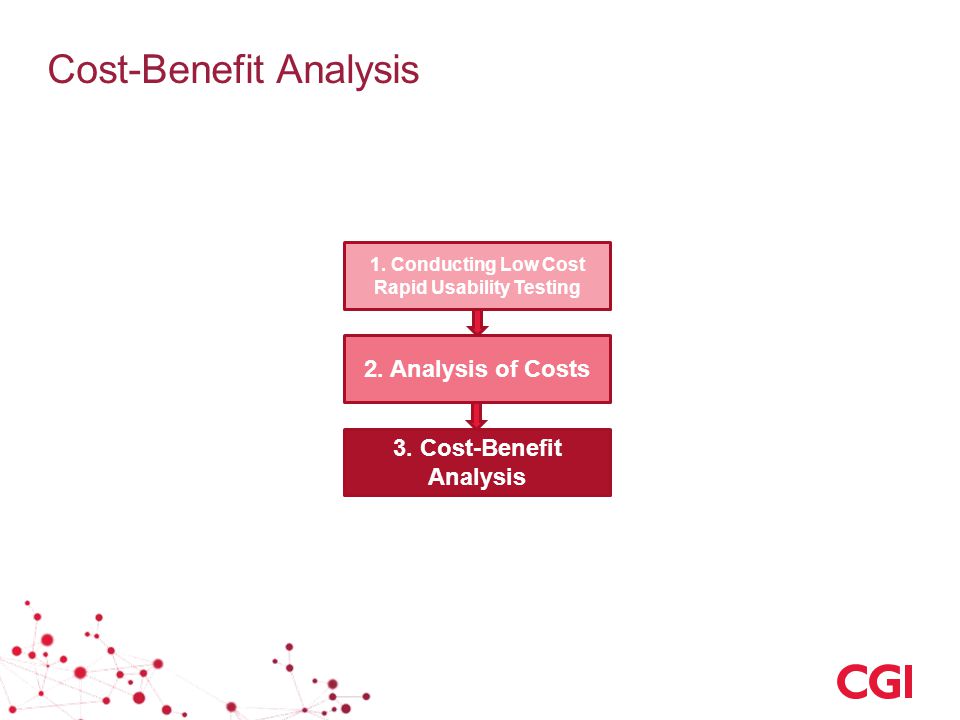 Cost-Benefit Analysis

1. Conducting Low Cost Rapid Usability Testing

2. Analysis of Costs

3. Cost-Benefit Analysis

CGI